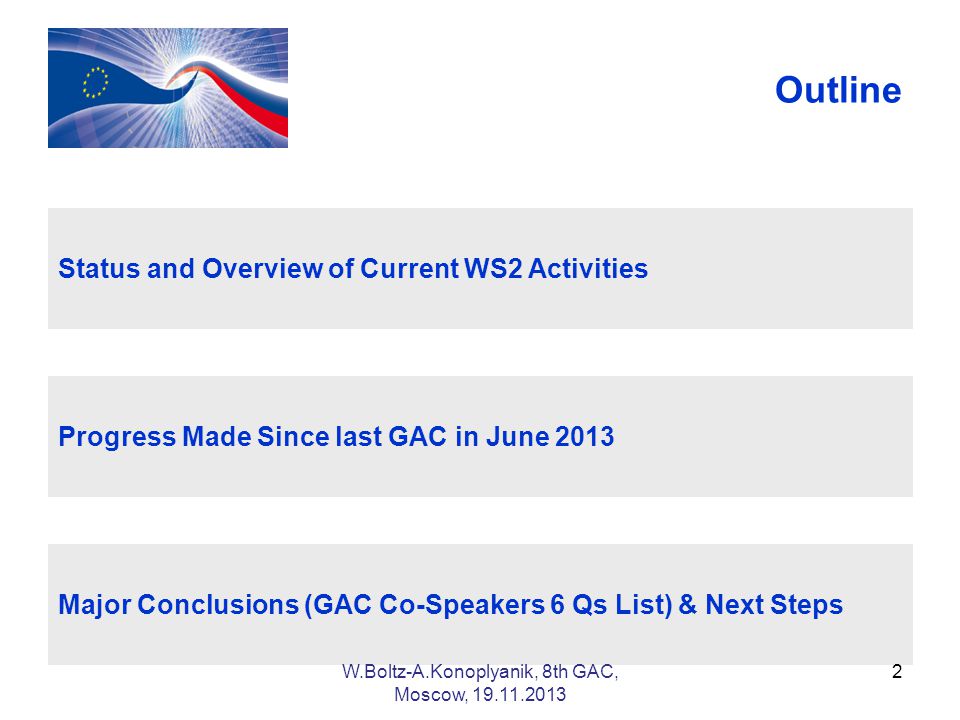 Outline

Status and Overview of Current WS2 Activities

Progress Made Since last GAC in June 2013

Major Conclusions (GAC Co-Speakers 6 Qs List) & Next Steps

W.Boltz-A.Konoplyanik, 8th GAC, Moscow, 19.11.2013

2